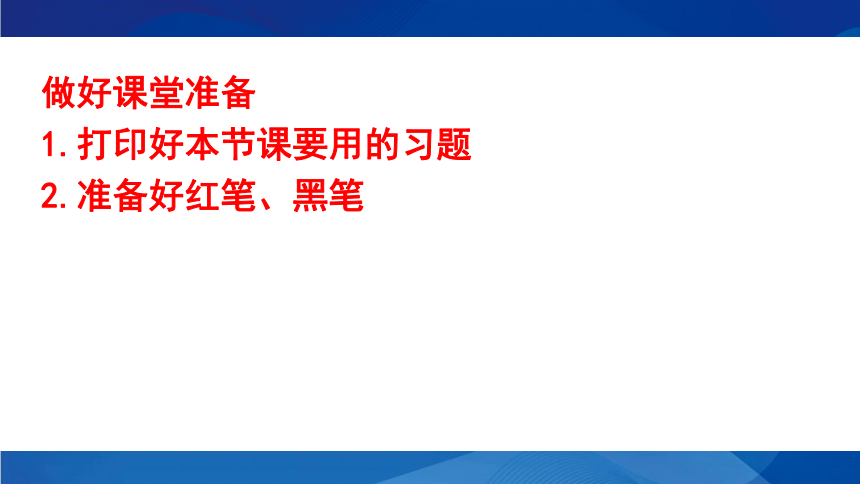 做好课堂准备
1. 打印好本节课要用的习题
2. 准备好红笔、黑笔